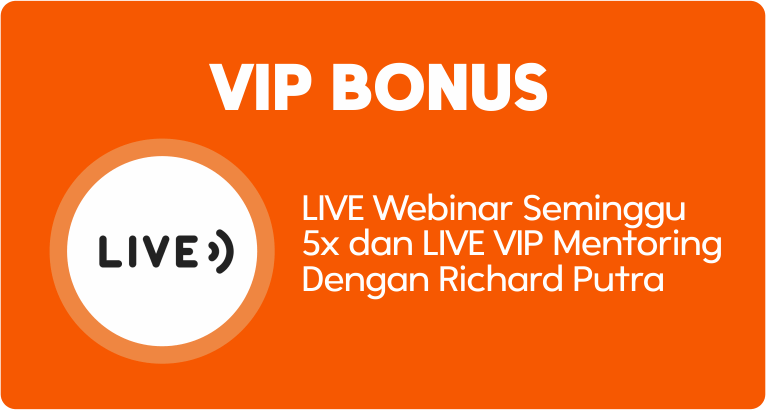 VIP BONUS

LIVE

LIVE Webinar Seminggu 5x dan LIVE VIP Mentoring Dengan Richard Putra